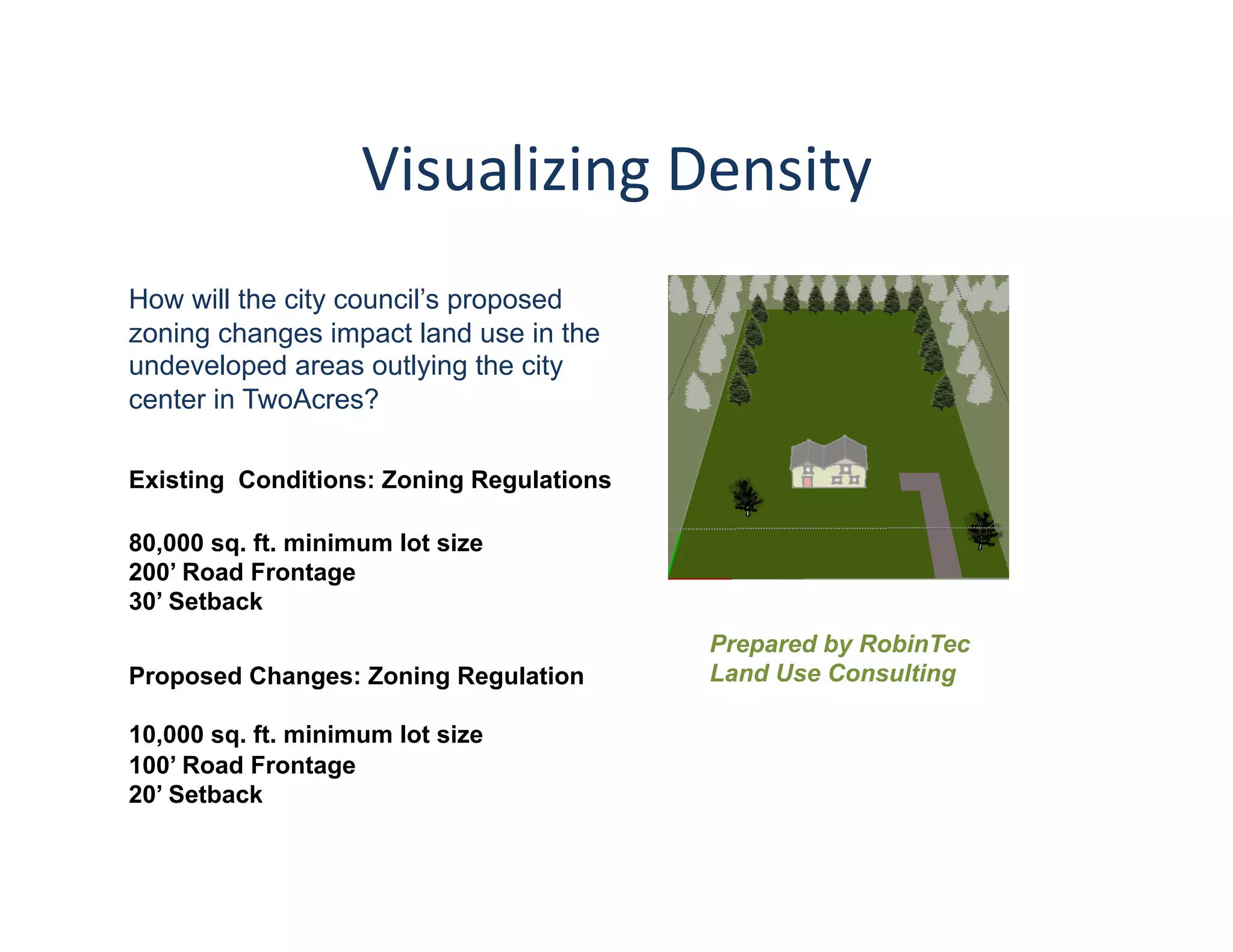 Visualizing Density

How will the city council's proposed zoning changes impact land use in the undeveloped areas outlying the city center in TwoAcres?

Existing  Conditions: Zoning Regulations

80,000 sq. ft. minimum lot size
200' Road Frontage
30' Setback

Proposed Changes: Zoning Regulation

10,000 sq. ft. minimum lot size
100' Road Frontage
20' Setback

Prepared by RobinTec
Land Use Consulting